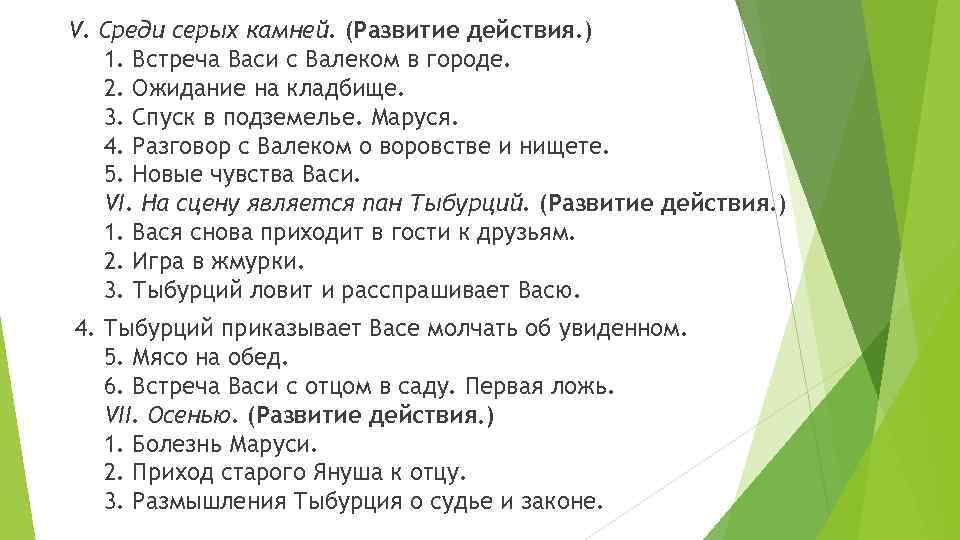 V. Среди серых камней. (Развитие действия.)
1. Встреча Васи с Валеком в городе.
2. Ожидание на кладбище.
3. Спуск в подземелье. Маруся.
4. Разговор с Валеком о воровстве и нищете.
5. Новые чувства Васи.
VI. На сцену является пан Тыбурций. (Развитие действия.)
1. Вася снова приходит в гости к друзьям.
2. Игра в жмурки.
3. Тыбурций ловит и расспрашивает Васю.

4. Тыбурций приказывает Васе молчать об увиденном.
5. Мясо на обед.
6. Встреча Васи с отцом в саду. Первая ложь.
VII. Осенью. (Развитие действия.)
1. Болезнь Маруси.
2. Приход старого Януша к отцу.
3. Размышления Тыбурция о судье и законе.